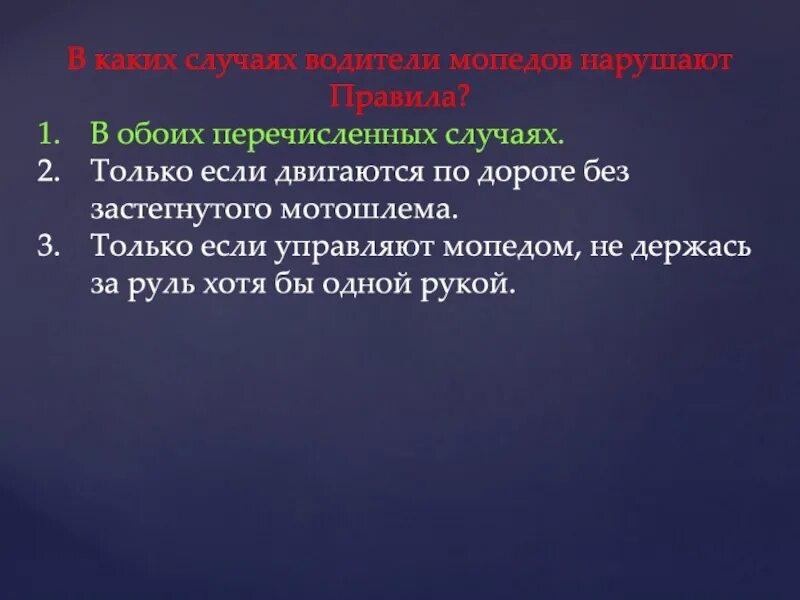 В каких случаях водители мопедов нарушают Правила?

1. В обоих перечисленных случаях.
2. Только если двигаются по дороге без застегнутого мотошлема.
3. Только если управляют мопедом, не держась за руль хотя бы одной рукой.